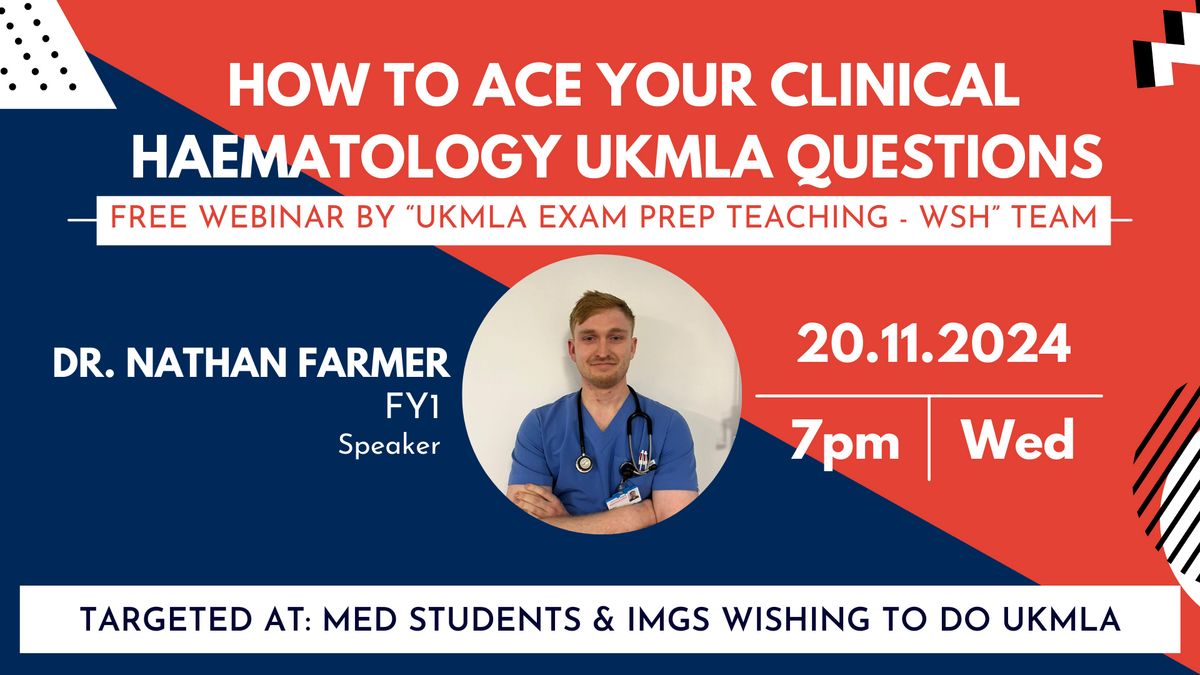 HOW TO ACE YOUR CLINICAL HAEMATOLOGY UKMLA QUESTIONS

FREE WEBINAR BY "UKMLA EXAM PREP TEACHING - WSH" TEAM

DR. NATHAN FARMER
FY1
Speaker

20.11.2024

7pm | Wed

TARGETED AT: MED STUDENTS & IMGS WISHING TO DO UKMLA